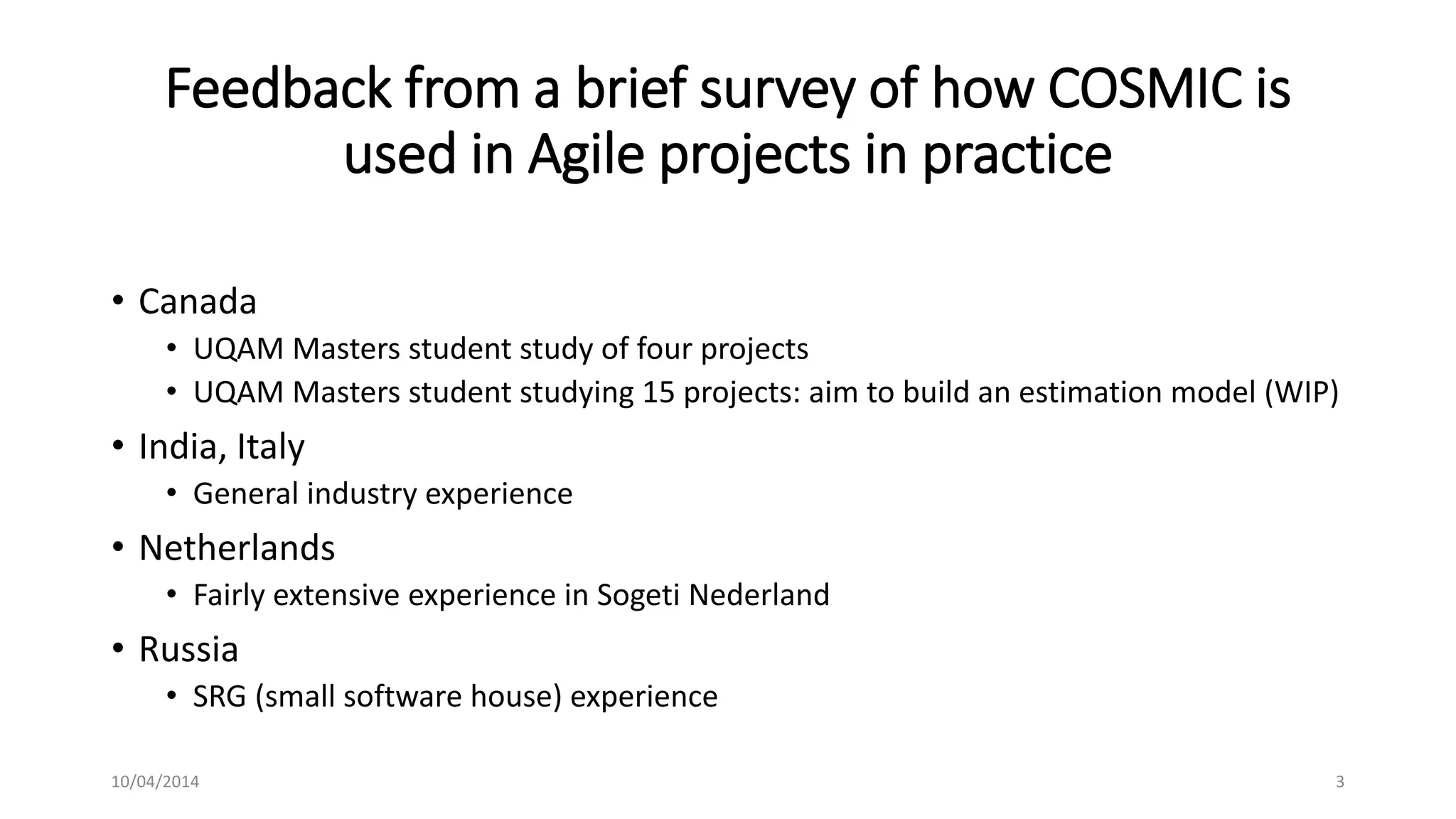 Feedback from a brief survey of how COSMIC is used in Agile projects in practice

• Canada
  • UQAM Masters student study of four projects
  • UQAM Masters student studying 15 projects: aim to build an estimation model (WIP)
• India, Italy
  • General industry experience
• Netherlands
  • Fairly extensive experience in Sogeti Nederland
• Russia
  • SRG (small software house) experience

10/04/2014

3